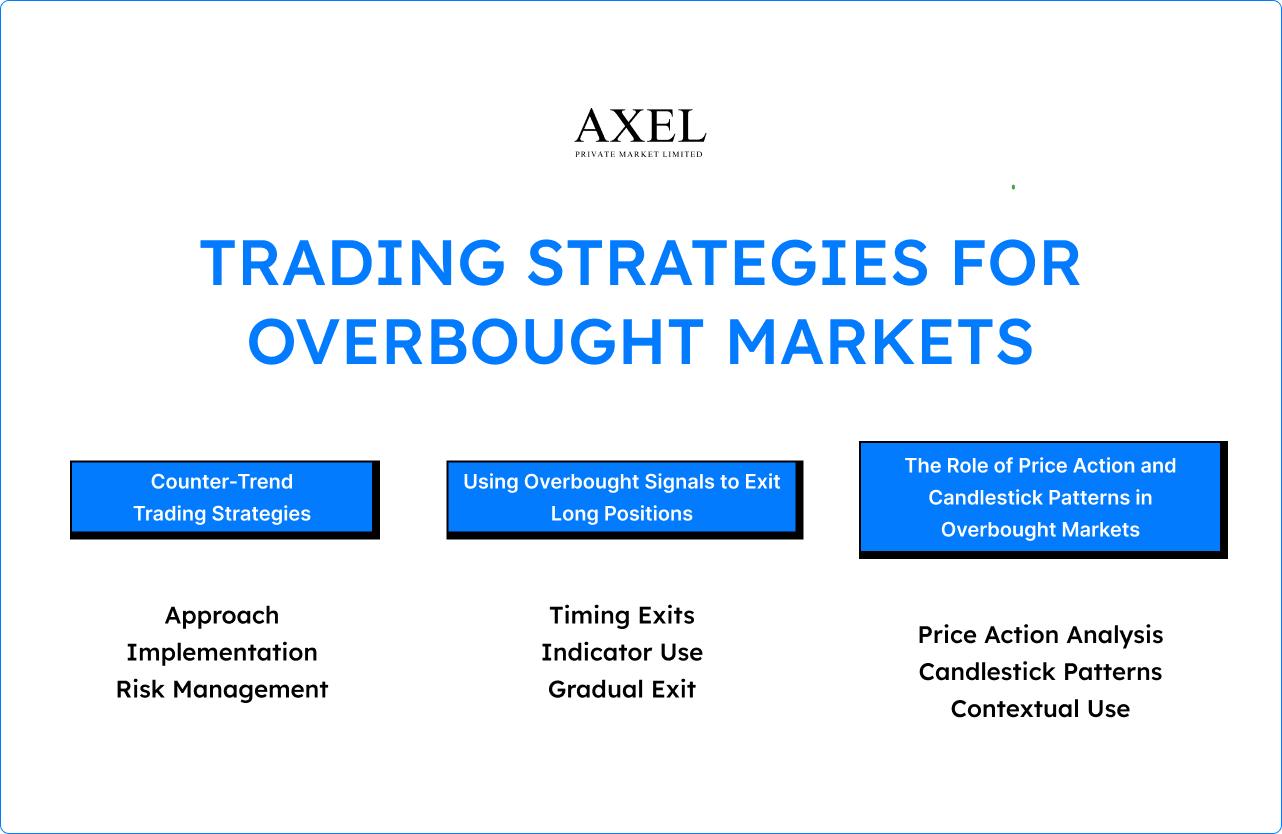 AXEL
PRIVATE MARKET LIMITED

TRADING STRATEGIES FOR OVERBOUGHT MARKETS

Counter-Trend Trading Strategies

Approach
Implementation
Risk Management

Using Overbought Signals to Exit Long Positions

Timing Exits
Indicator Use
Gradual Exit

The Role of Price Action and Candlestick Patterns in Overbought Markets

Price Action Analysis
Candlestick Patterns
Contextual Use